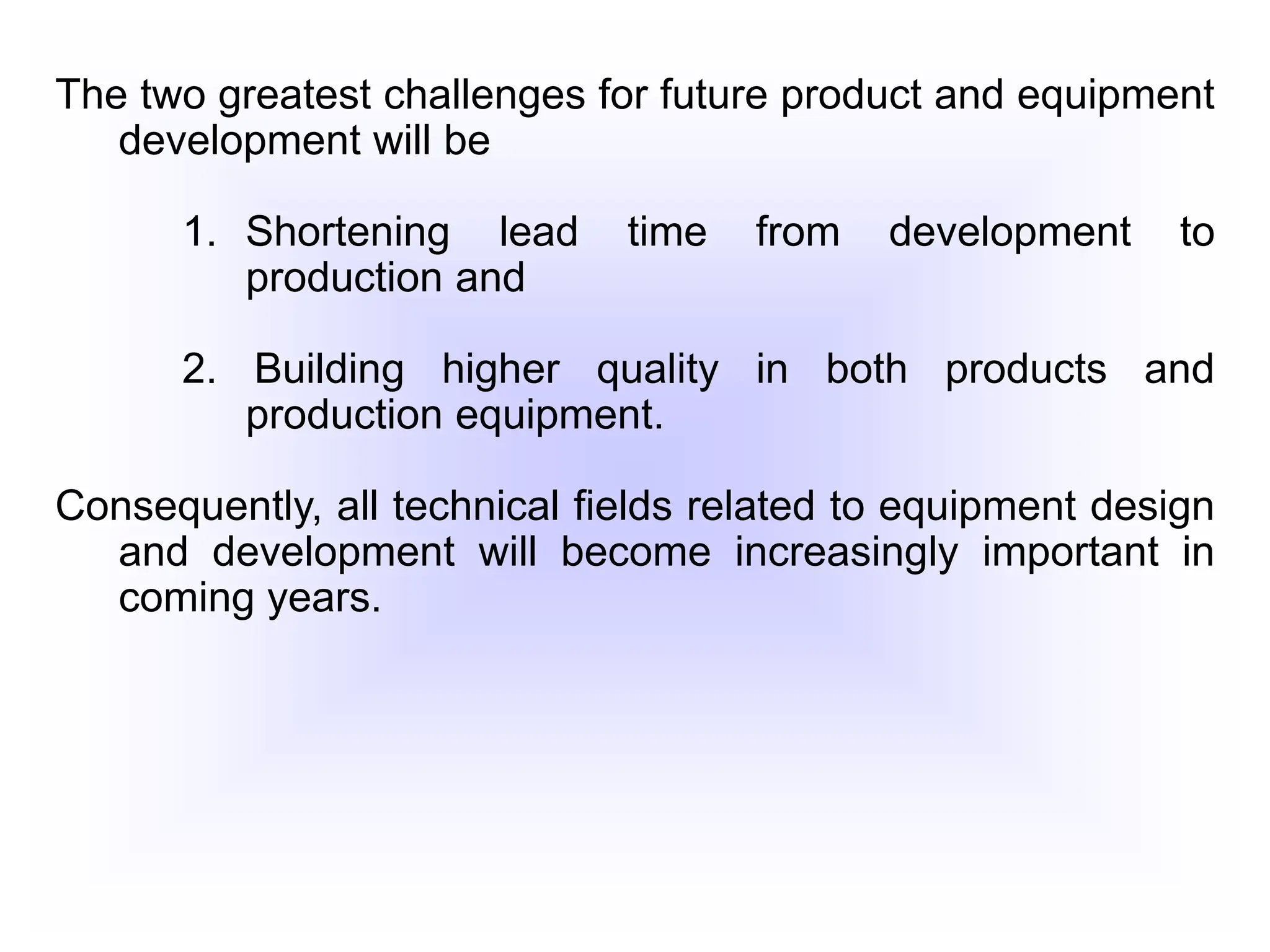 The two greatest challenges for future product and equipment development will be

1. Shortening lead time from development to production and

2. Building higher quality in both products and production equipment.

Consequently, all technical fields related to equipment design and development will become increasingly important in coming years.